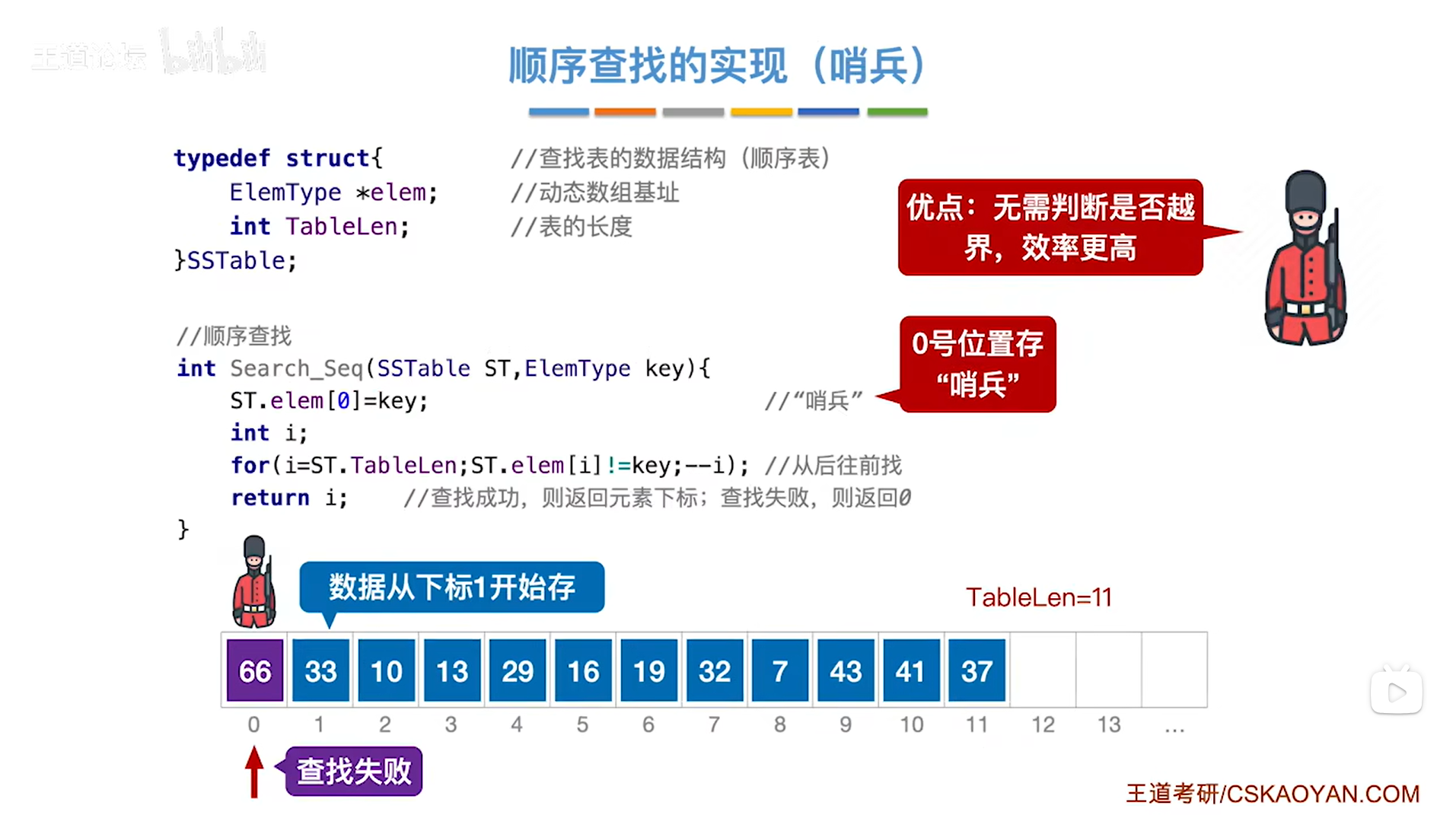 王道论坛 bilibili

顺序查找的实现（哨兵）

typedef struct{ //查找表的数据结构（顺序表）
ElemType *elem; //动态数组基址
int TableLen; //表的长度
}SSTable;

优点：无需判断是否越界，效率更高

//顺序查找
int Search_Seq(SSTable ST,ElemType key){
ST.elem[0]=key; //“哨兵”
int i;
for(i=ST.TableLen;ST.elem[i]!=key;--i); //从后往前找
return i; //查找成功，则返回元素下标；查找失败，则返回0
}

0号位置存“哨兵”

数据从下标1开始存

TableLen=11

| 66 | 33 | 10 | 13 | 29 | 16 | 19 | 32 | 7 | 43 | 41 | 37 | | | |
|---|---|---|---|---|---|---|---|---|---|---|---|---|---|---|
| 0 | 1 | 2 | 3 | 4 | 5 | 6 | 7 | 8 | 9 | 10 | 11 | 12 | 13 | ... |

查找失败

王道考研/CSKAOYAN.COM